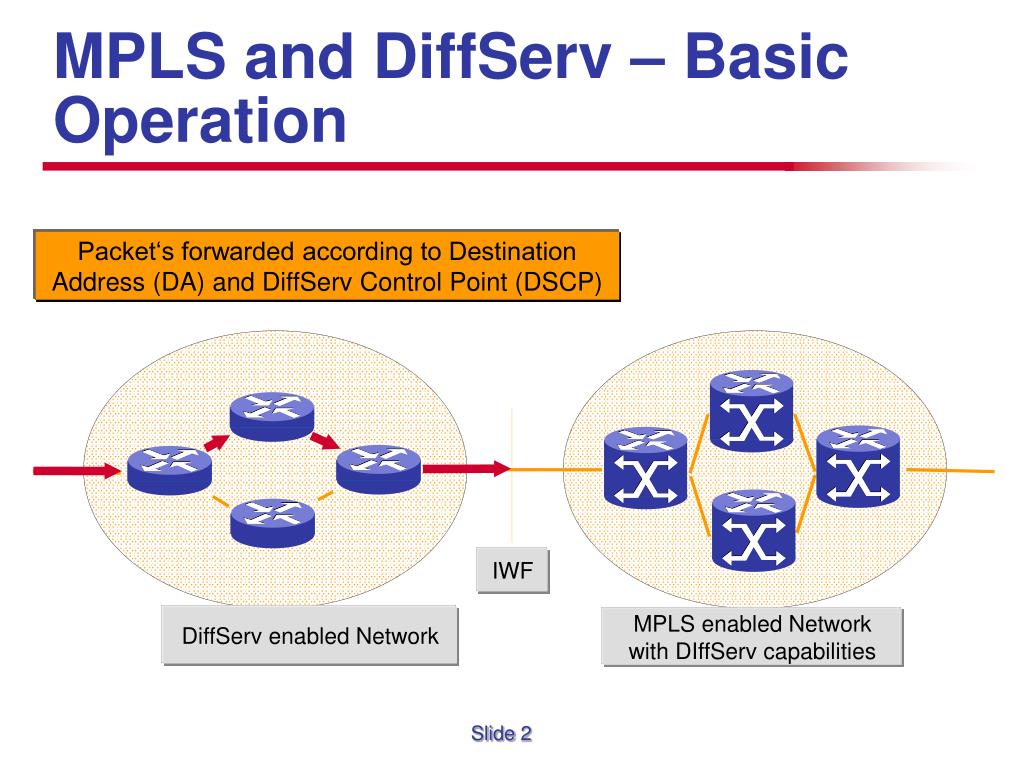 MPLS and DiffServ – Basic Operation

Packet‘s forwarded according to Destination Address (DA) and DiffServ Control Point (DSCP)

IWF

DiffServ enabled Network

MPLS enabled Network with DIffServ capabilities

Slide 2